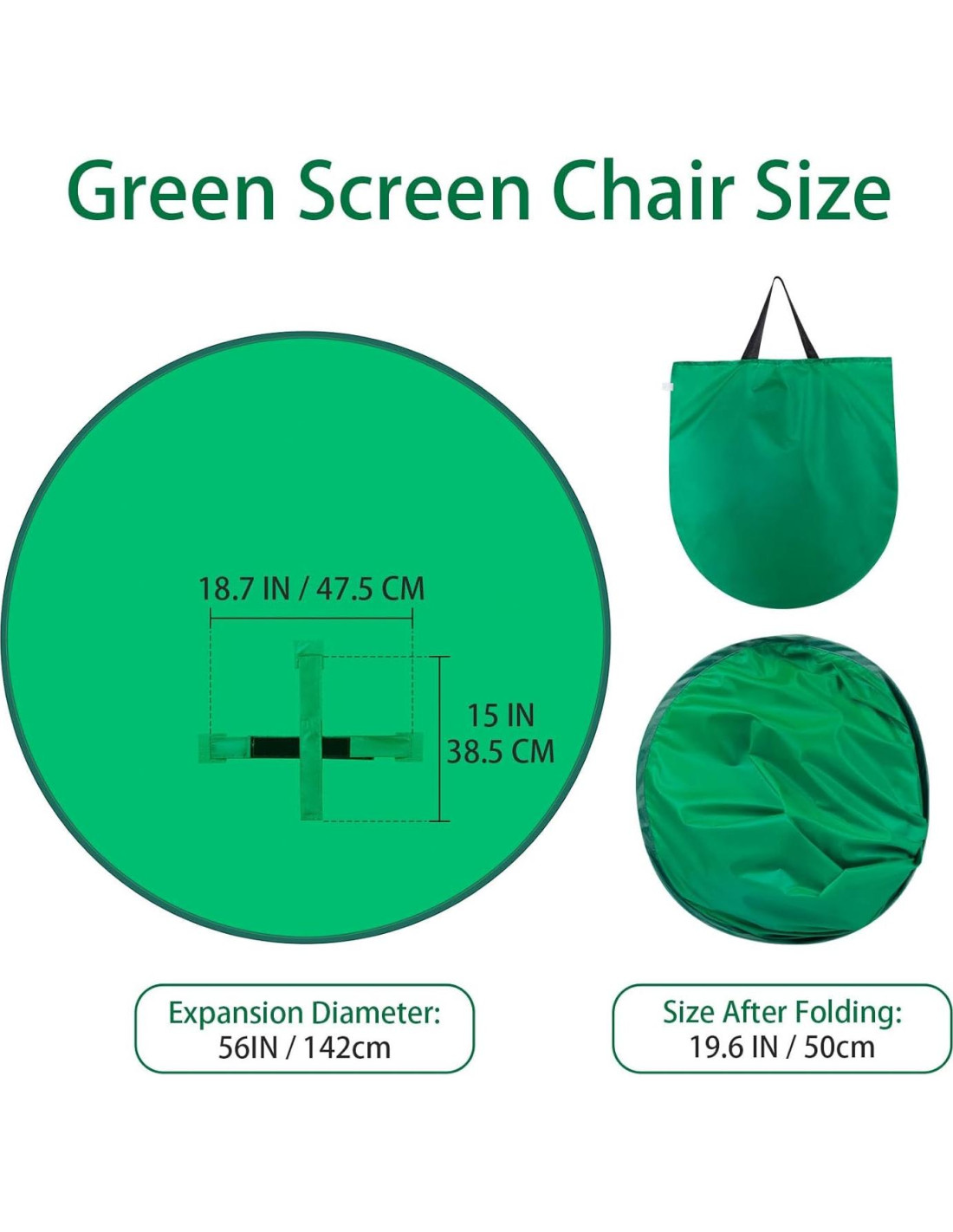 Green Screen Chair Size

18.7 IN / 47.5 CM

15 IN
38.5 CM

Expansion Diameter:
56IN / 142cm

Size After Folding:
19.6 IN / 50cm